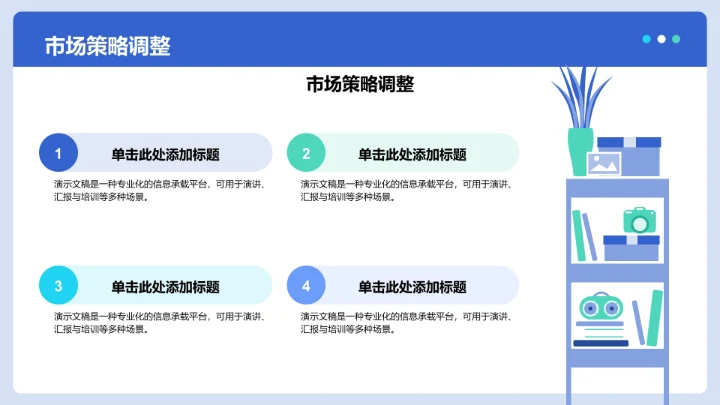 市场策略调整

市场策略调整

1 单击此处添加标题

演示文稿是一种专业化的信息承载平台，可用于演讲、汇报与培训等多种场景。

2 单击此处添加标题

演示文稿是一种专业化的信息承载平台，可用于演讲、汇报与培训等多种场景。

3 单击此处添加标题

演示文稿是一种专业化的信息承载平台，可用于演讲、汇报与培训等多种场景。

4 单击此处添加标题

演示文稿是一种专业化的信息承载平台，可用于演讲、汇报与培训等多种场景。